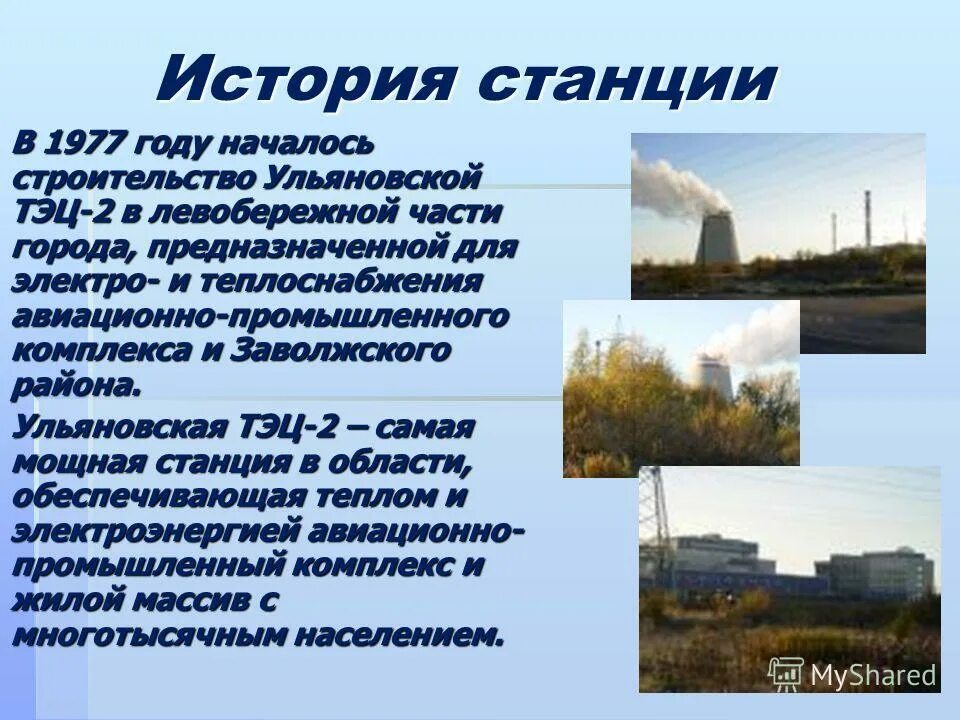 История станции

В 1977 году началось строительство Ульяновской ТЭЦ-2 в левобережной части города, предназначенной для электро- и теплоснабжения авиационно-промышленного комплекса и Заволжского района.

Ульяновская ТЭЦ-2 – самая мощная станция в области, обеспечивающая теплом и электроэнергией авиационно-промышленный комплекс и жилой массив с многотысячным населением.

MyShared